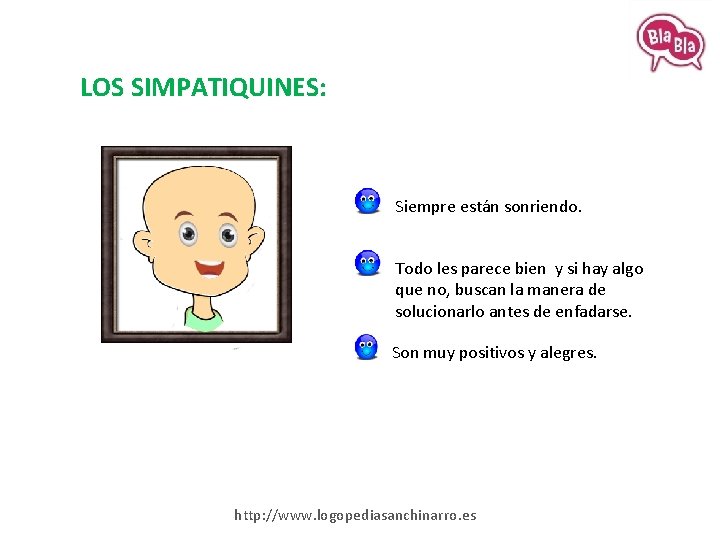 Bla Bla

LOS SIMPATIQUINES:

Siempre están sonriendo.

Todo les parece bien y si hay algo que no, buscan la manera de solucionarlo antes de enfadarse.

Son muy positivos y alegres.

http://www.logopediasanchinarro.es